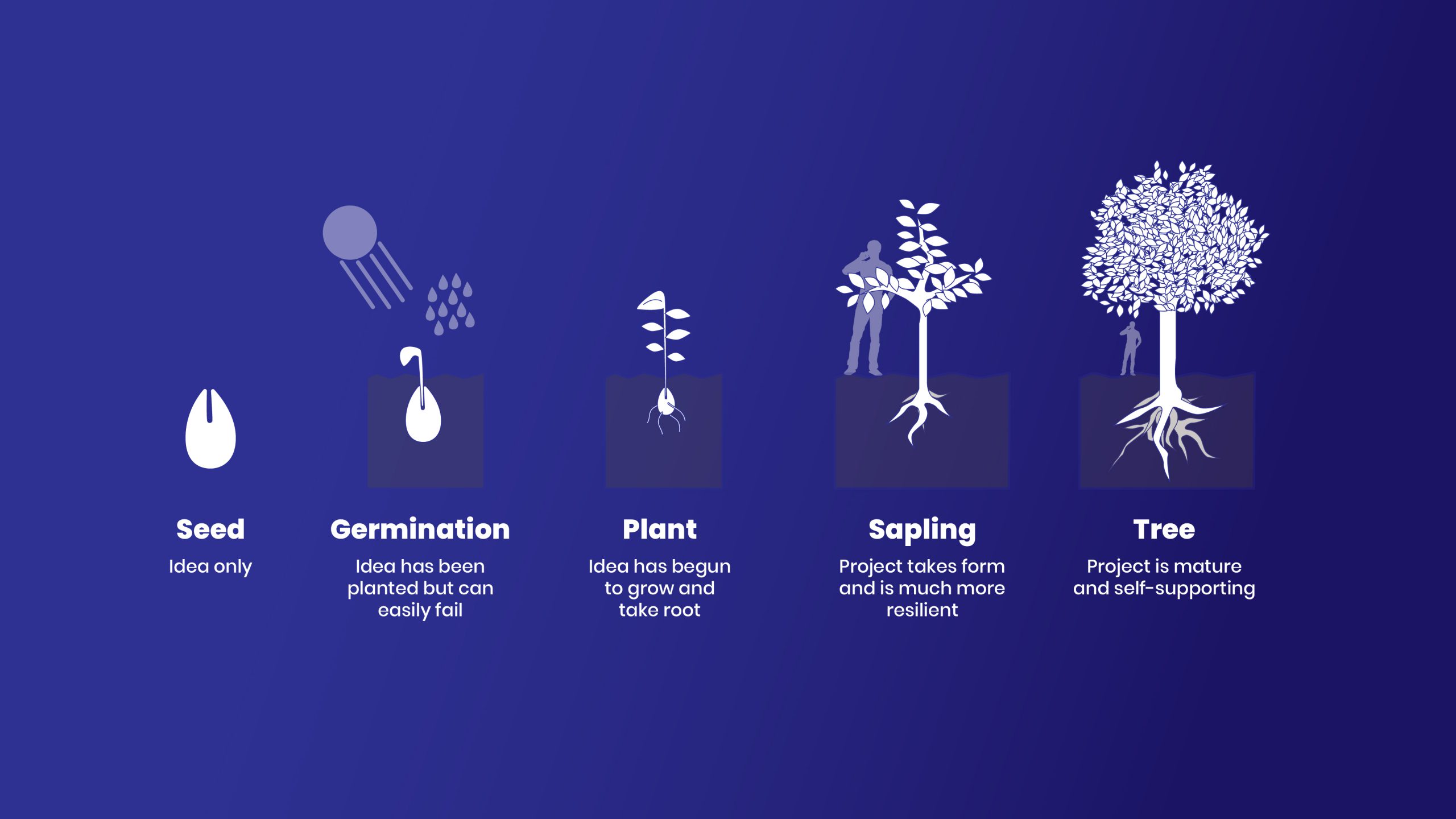 Seed
Idea only

Germination
Idea has been planted but can easily fail

Plant
Idea has begun to grow and take root

Sapling
Project takes form and is much more resilient

Tree
Project is mature and self-supporting